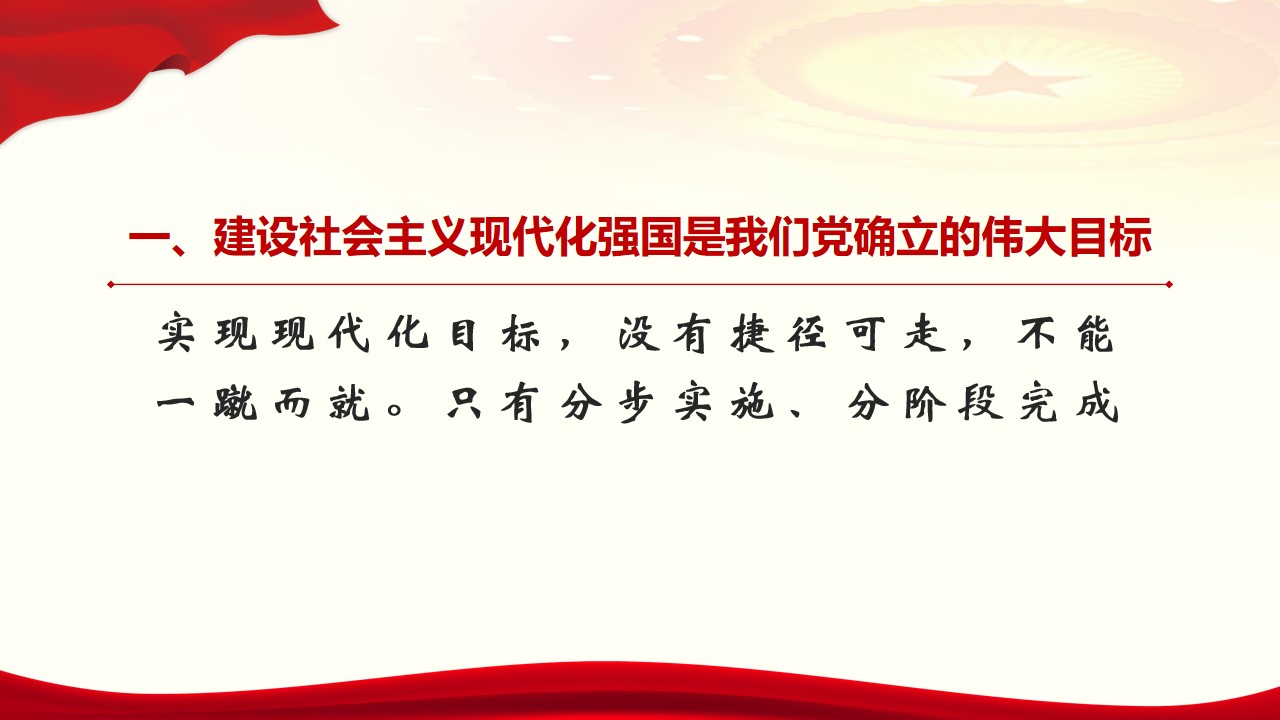 一、建设社会主义现代化强国是我们党确立的伟大目标

实现现代化目标，没有捷径可走，不能一蹴而就。只有分步实施、分阶段完成